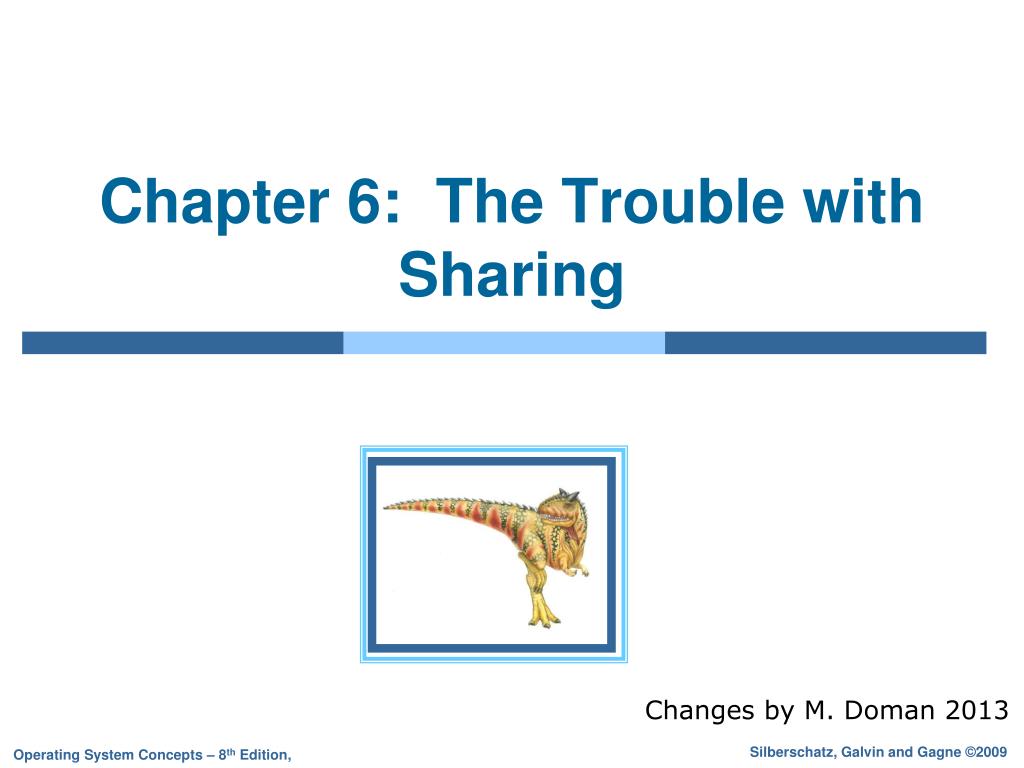 Chapter 6: The Trouble with Sharing

Changes by M. Doman 2013

Operating System Concepts – 8$^{th}$ Edition,

Silberschatz, Galvin and Gagne ©2009